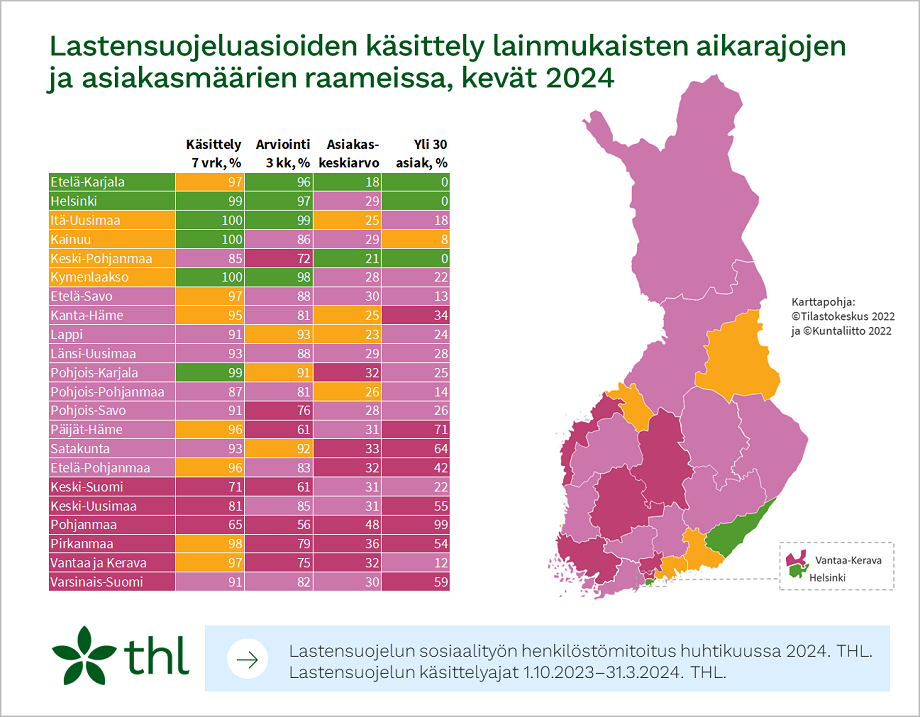 Lastensuojeluasioiden käsittely lainmukaisten aikarajojen ja asiakasmäärien raameissa, kevät 2024

| | Käsittely 7 vrk, % | Arviointi 3 kk, % | Asiakas-keskiarvo | Yli 30 asiak, % |
|---|---|---|---|---|
| Etelä-Karjala | 97 | 96 | 18 | 0 |
| Helsinki | 99 | 97 | 29 | 0 |
| Itä-Uusimaa | 100 | 99 | 25 | 18 |
| Kainuu | 100 | 86 | 29 | 8 |
| Keski-Pohjanmaa | 85 | 72 | 21 | 0 |
| Kymenlaakso | 100 | 98 | 28 | 22 |
| Etelä-Savo | 97 | 88 | 30 | 13 |
| Kanta-Häme | 95 | 81 | 25 | 34 |
| Lappi | 91 | 93 | 23 | 24 |
| Länsi-Uusimaa | 93 | 88 | 29 | 28 |
| Pohjois-Karjala | 99 | 91 | 32 | 25 |
| Pohjois-Pohjanmaa | 87 | 81 | 26 | 14 |
| Pohjois-Savo | 91 | 76 | 28 | 26 |
| Päijät-Häme | 96 | 61 | 31 | 71 |
| Satakunta | 93 | 92 | 33 | 64 |
| Etelä-Pohjanmaa | 96 | 83 | 32 | 42 |
| Keski-Suomi | 71 | 61 | 31 | 22 |
| Keski-Uusimaa | 81 | 85 | 31 | 55 |
| Pohjanmaa | 65 | 56 | 48 | 99 |
| Pirkanmaa | 98 | 79 | 36 | 54 |
| Vantaa ja Kerava | 97 | 75 | 32 | 12 |
| Varsinais-Suomi | 91 | 82 | 30 | 59 |

Karttapohja: ©Tilastokeskus 2022 ja ©Kuntaliitto 2022

Vantaa-Kerava
Helsinki

thl

Lastensuojelun sosiaalityön henkilöstömitoitus huhtikuussa 2024. THL.
Lastensuojelun käsittelyajat 1.10.2023–31.3.2024. THL.